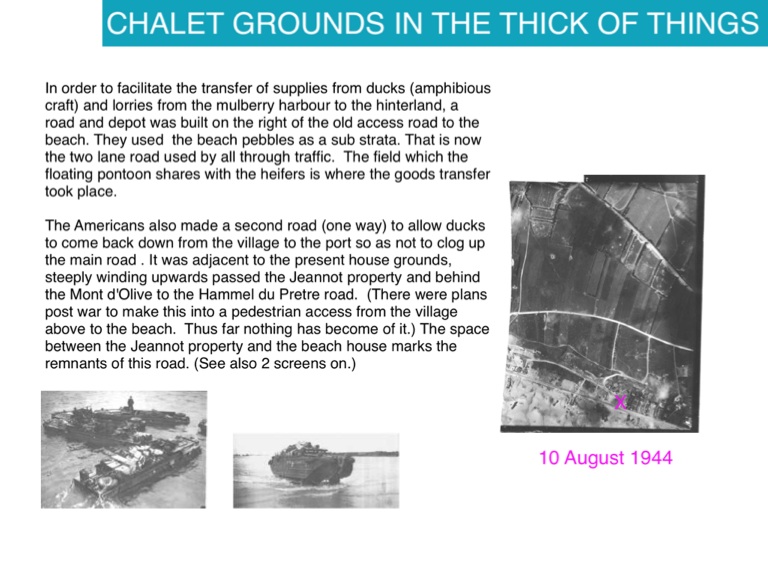 CHALET GROUNDS IN THE THICK OF THINGS

In order to facilitate the transfer of supplies from ducks (amphibious craft) and lorries from the mulberry harbour to the hinterland, a road and depot was built on the right of the old access road to the beach. They used  the beach pebbles as a sub strata. That is now the two lane road used by all through traffic.  The field which the floating pontoon shares with the heifers is where the goods transfer took place.

The Americans also made a second road (one way) to allow ducks to come back down from the village to the port so as not to clog up the main road . It was adjacent to the present house grounds, steeply winding upwards passed the Jeannot property and behind the Mont d'Olive to the Hammel du Pretre road.  (There were plans post war to make this into a pedestrian access from the village above to the beach.  Thus far nothing has become of it.) The space between the Jeannot property and the beach house marks the remnants of this road. (See also 2 screens on.)

X

10 August 1944